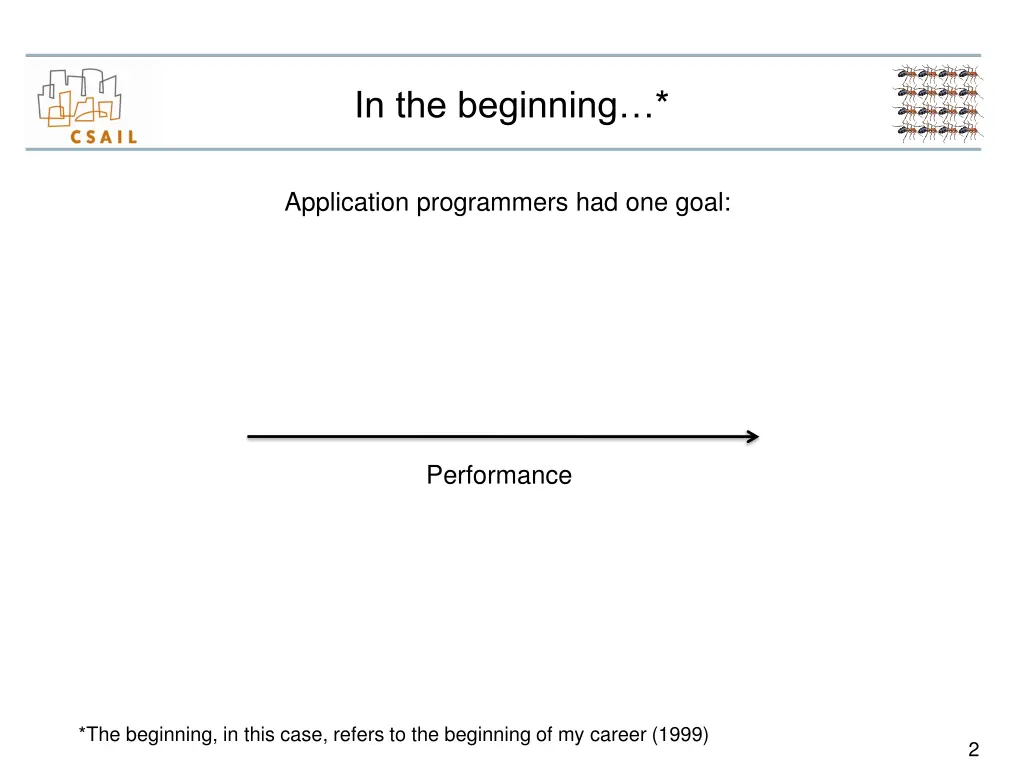 CSAIL

In the beginning…*

Application programmers had one goal:

Performance

*The beginning, in this case, refers to the beginning of my career (1999)

2